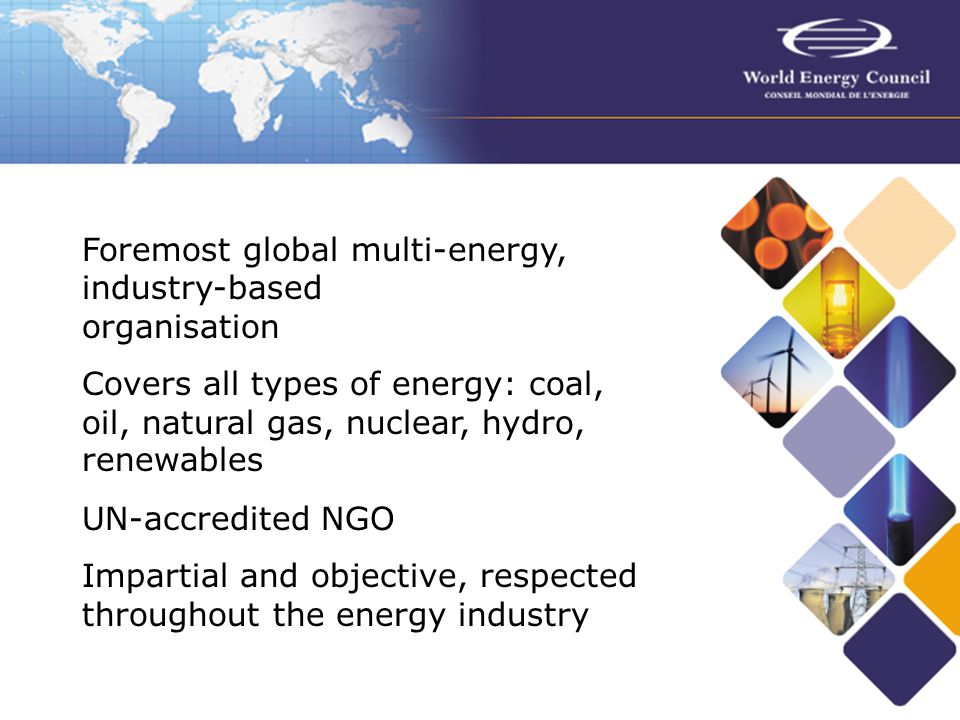 World Energy Council
CONSEIL MONDIAL DE L'ENERGIE

Foremost global multi-energy, industry-based organisation

Covers all types of energy: coal, oil, natural gas, nuclear, hydro, renewables

UN-accredited NGO

Impartial and objective, respected throughout the energy industry